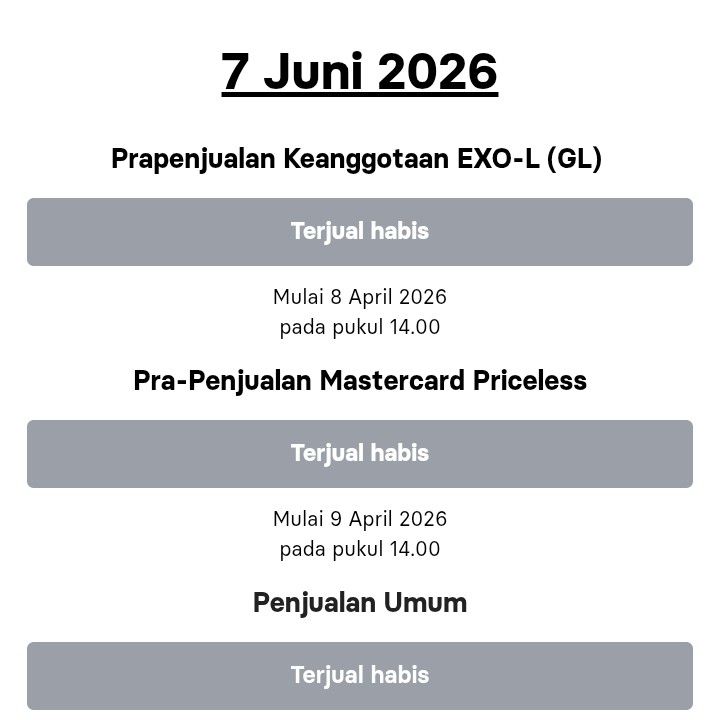 7 Juni 2026

Prapenjualan Keanggotaan EXO-L (GL)

Terjual habis

Mulai 8 April 2026
pada pukul 14.00

Pra-Penjualan Mastercard Priceless

Terjual habis

Mulai 9 April 2026
pada pukul 14.00

Penjualan Umum

Terjual habis